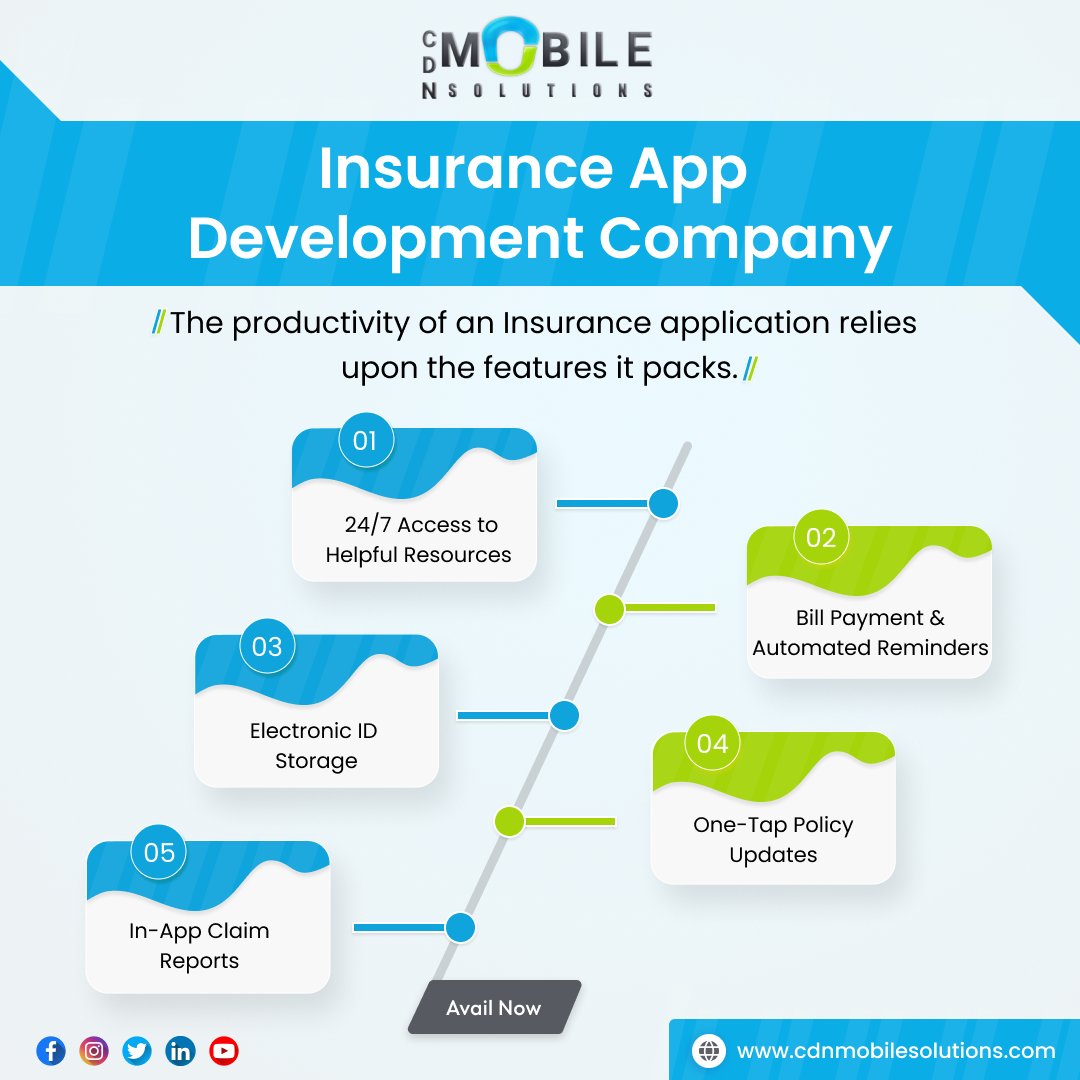 CDN MOBILE SOLUTIONS

Insurance App Development Company

// The productivity of an Insurance application relies upon the features it packs. //

01
24/7 Access to Helpful Resources

02
Bill Payment & Automated Reminders

03
Electronic ID Storage

04
One-Tap Policy Updates

05
In-App Claim Reports

Avail Now

www.cdnmobilesolutions.com